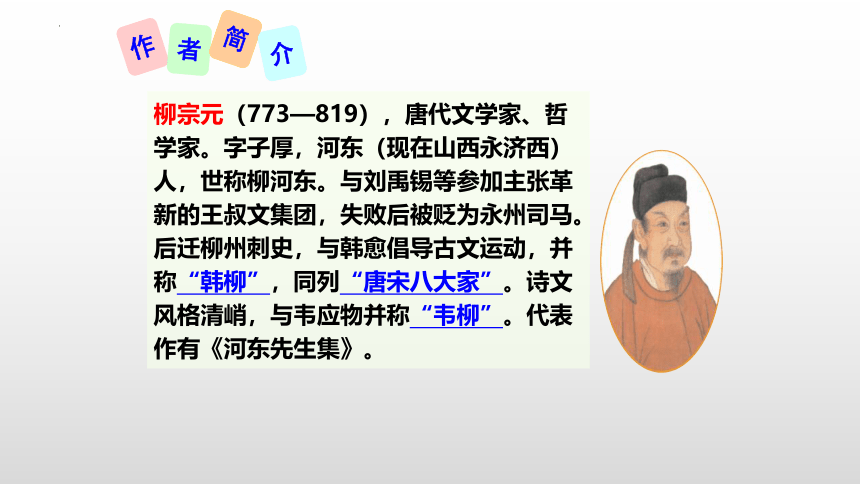 作者简介

柳宗元（773—819），唐代文学家、哲学家。字子厚，河东（现在山西永济西）人，世称柳河东。与刘禹锡等参加主张革新的王叔文集团，失败后被贬为永州司马。后迁柳州刺史，与韩愈倡导古文运动，并称“韩柳”，同列“唐宋八大家”。诗文风格清峭，与韦应物并称“韦柳”。代表作有《河东先生集》。